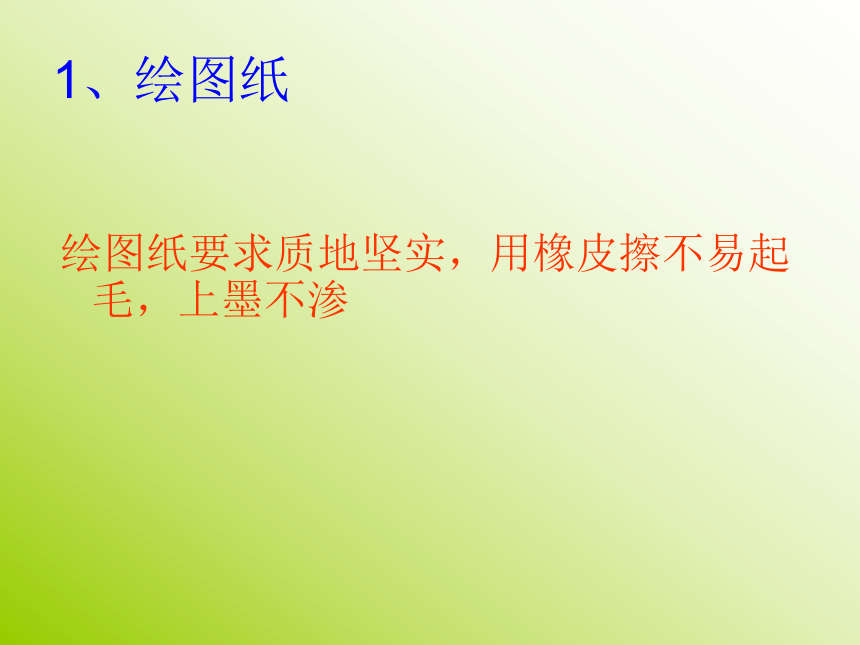 1、绘图纸

绘图纸要求质地坚实，用橡皮擦不易起毛，上墨不渗